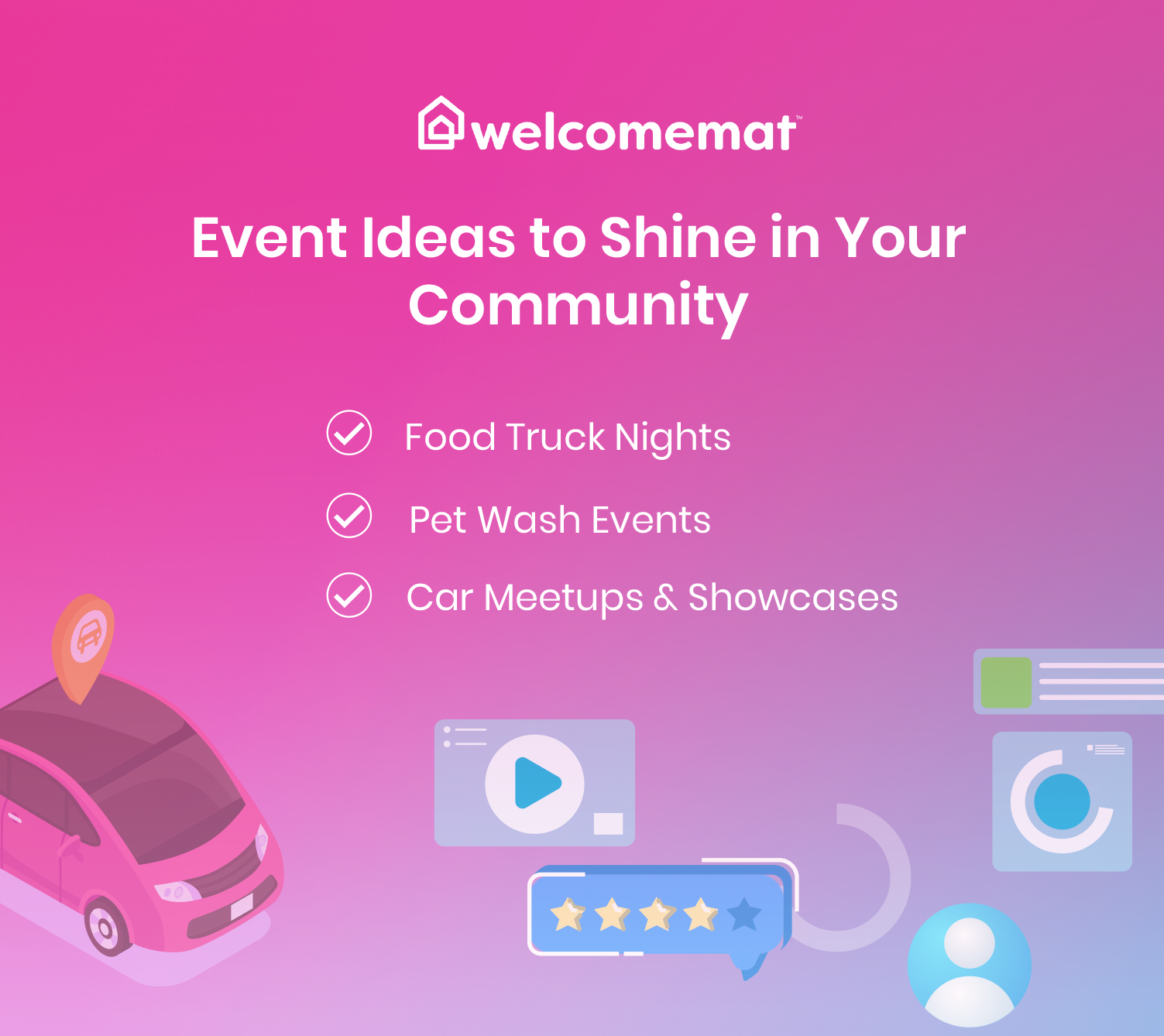 welcomemat™

Event Ideas to Shine in Your Community

Food Truck Nights

Pet Wash Events

Car Meetups & Showcases